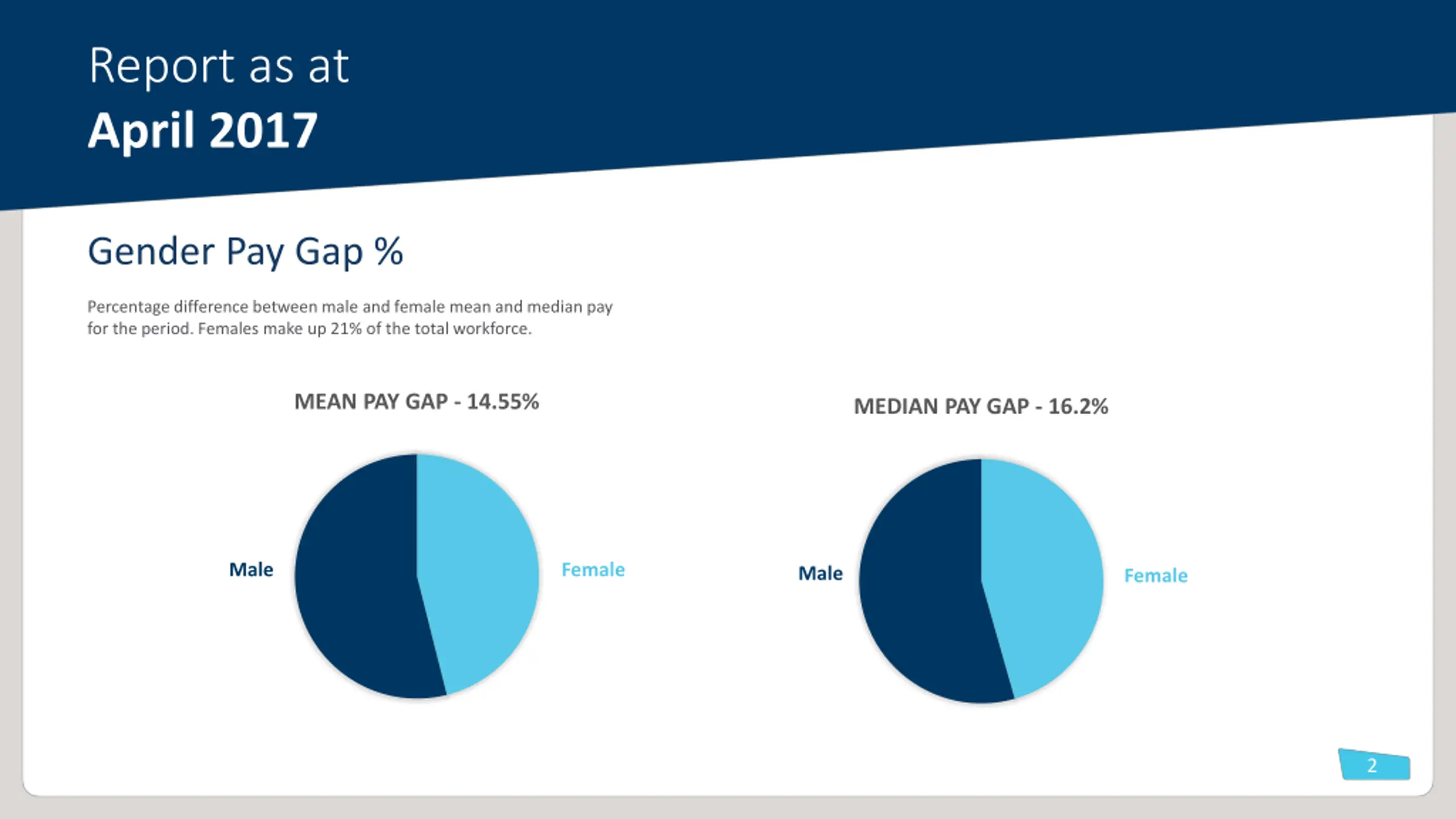 Report as at
April 2017

Gender Pay Gap %

Percentage difference between male and female mean and median pay for the period. Females make up 21% of the total workforce.

MEAN PAY GAP - 14.55%

Male

Female

MEDIAN PAY GAP - 16.2%

Male

Female

2